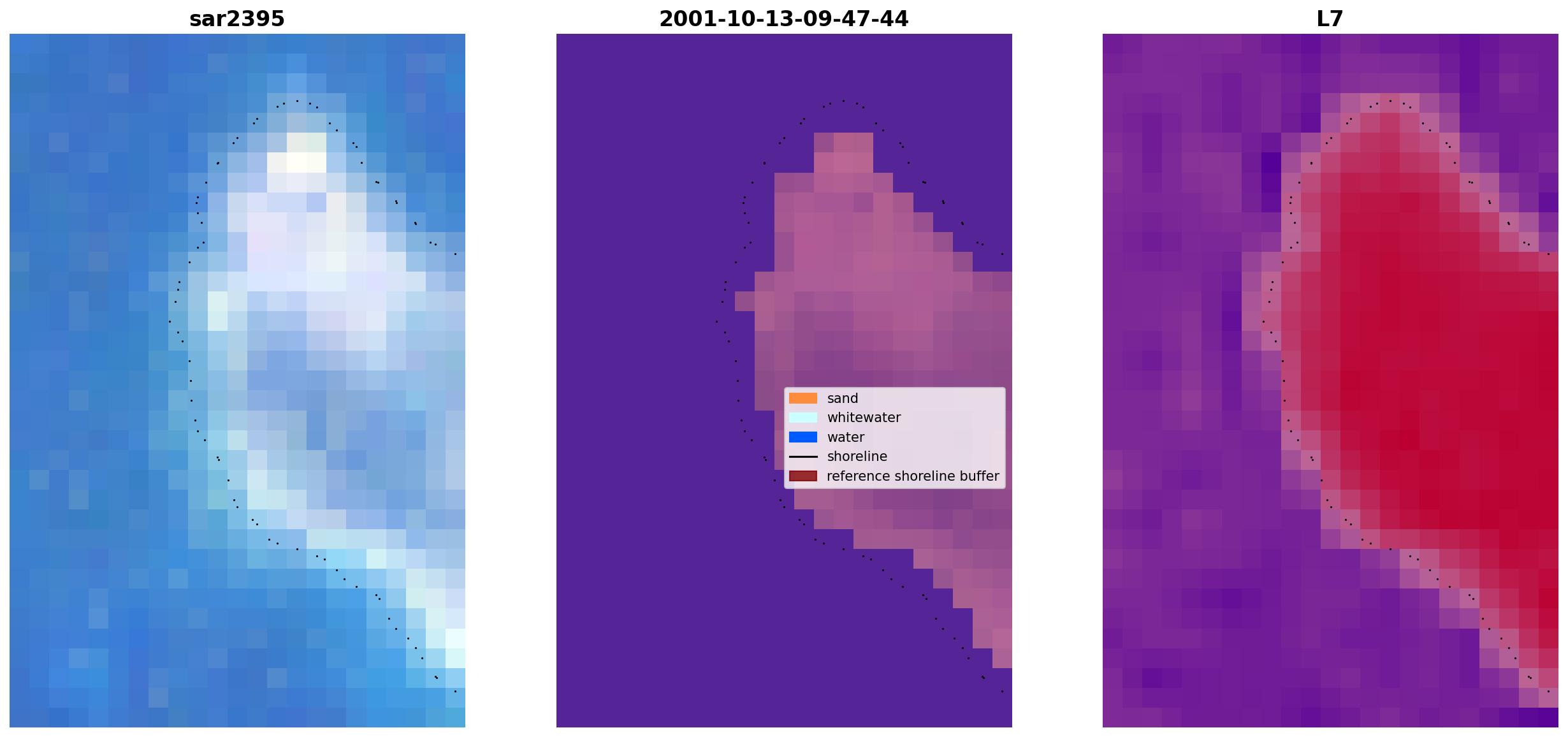 sar2395

2001-10-13-09-47-44

sand
whitewater
water
shoreline
reference shoreline buffer

L7